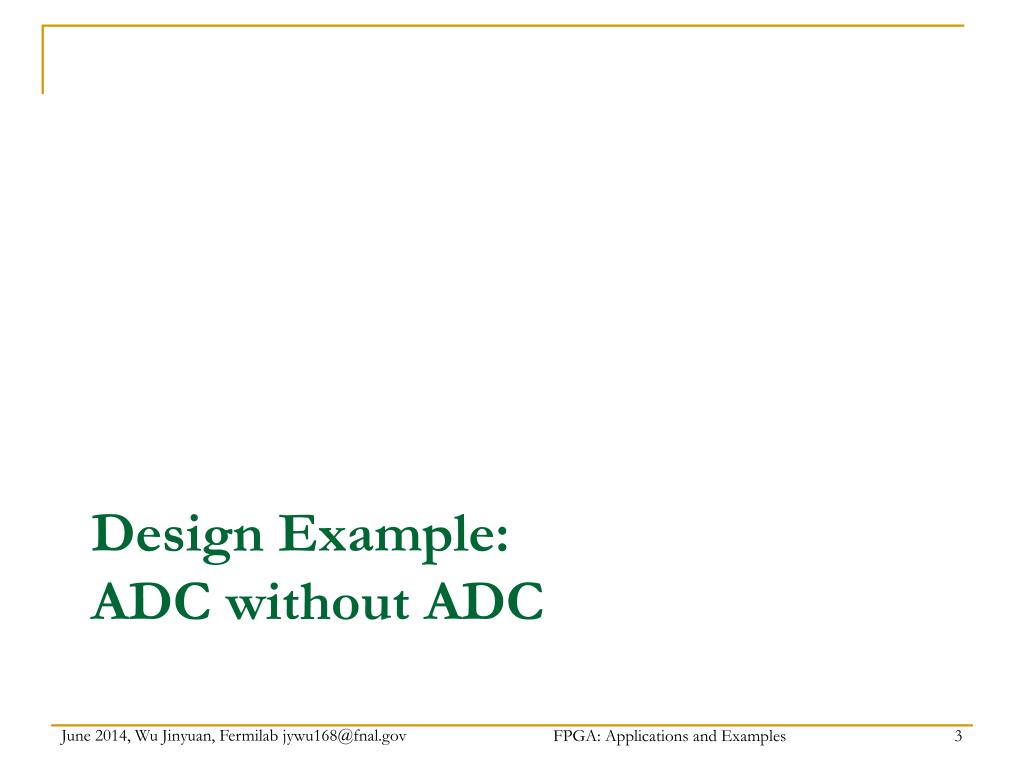 Design Example:
ADC without ADC

June 2014, Wu Jinyuan, Fermilab jywu168@fnal.gov FPGA: Applications and Examples 3